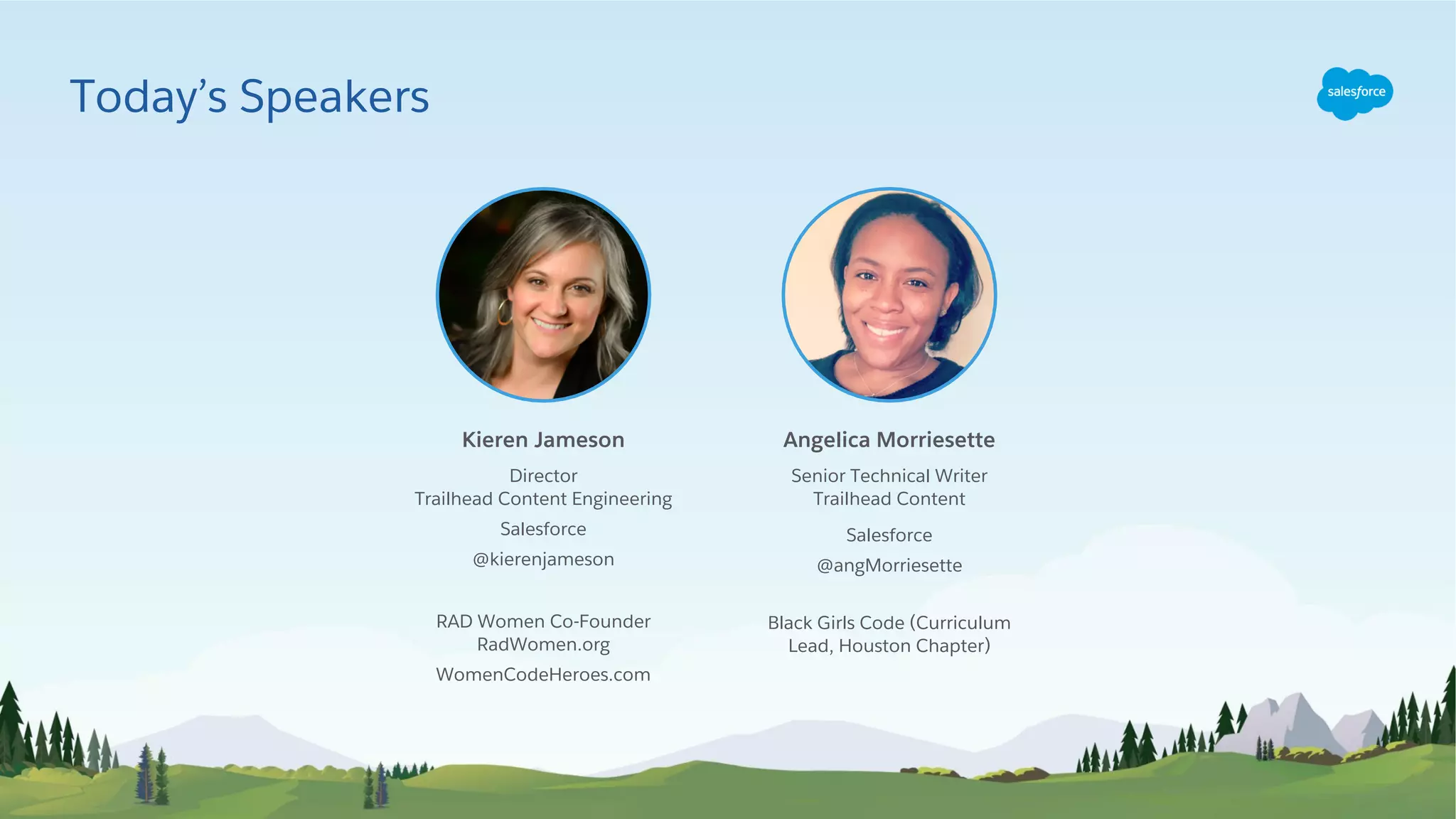 Today's Speakers

salesforce

Kieren Jameson

Director
Trailhead Content Engineering

Salesforce

@kierenjameson

RAD Women Co-Founder
RadWomen.org

WomenCodeHeroes.com

Angelica Morriesette

Senior Technical Writer
Trailhead Content

Salesforce

@angMorriesette

Black Girls Code (Curriculum Lead, Houston Chapter)